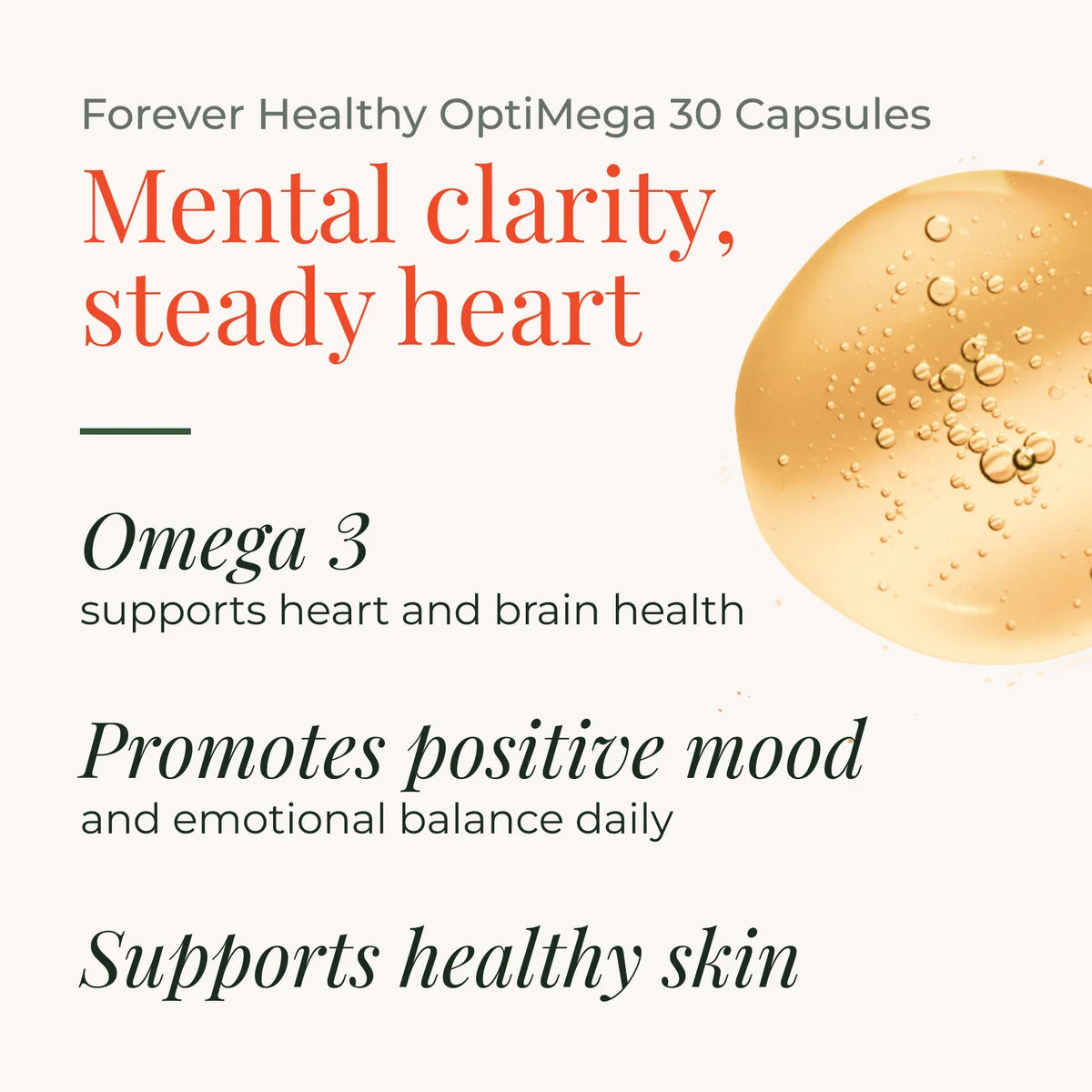 Forever Healthy OptiMega 30 Capsules

Mental clarity, steady heart

Omega 3
supports heart and brain health

Promotes positive mood
and emotional balance daily

Supports healthy skin